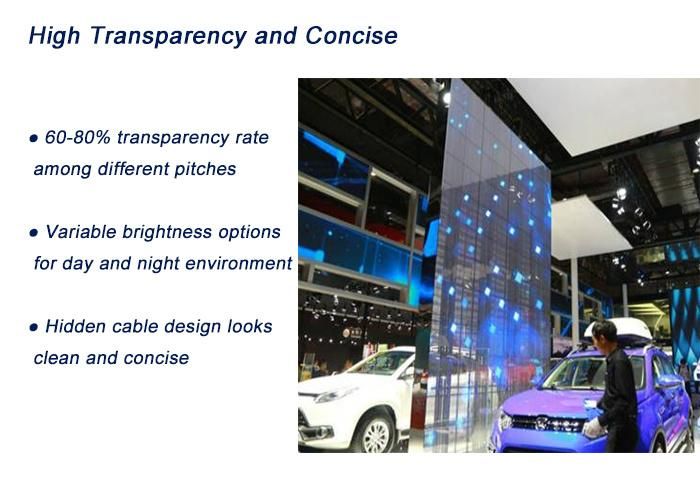 High Transparency and Concise

● 60-80% transparency rate among different pitches

● Variable brightness options for day and night environment

● Hidden cable design looks clean and concise